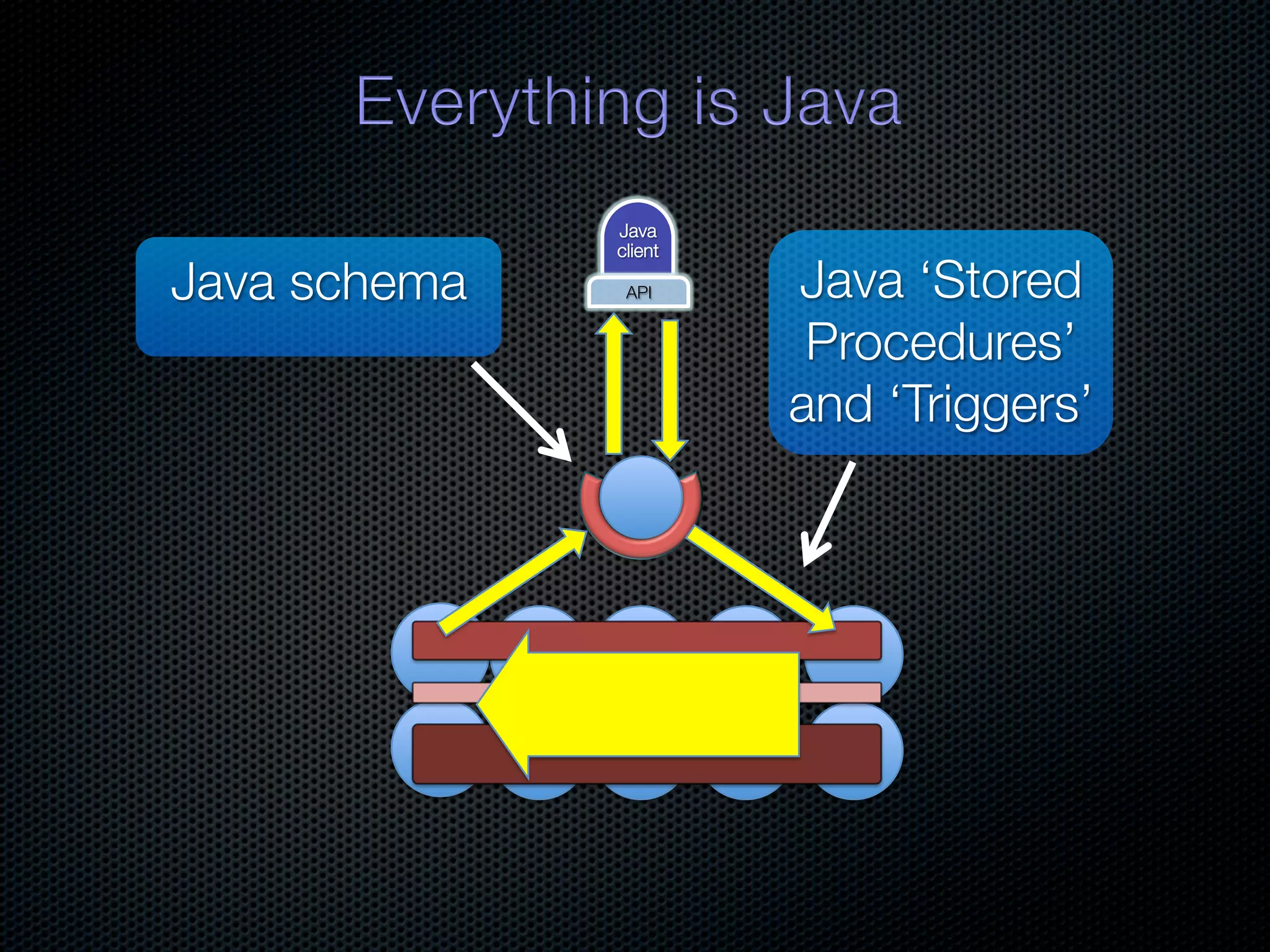 Everything is Java

Java schema

Java
client

API

Java ‘Stored Procedures’ and ‘Triggers’